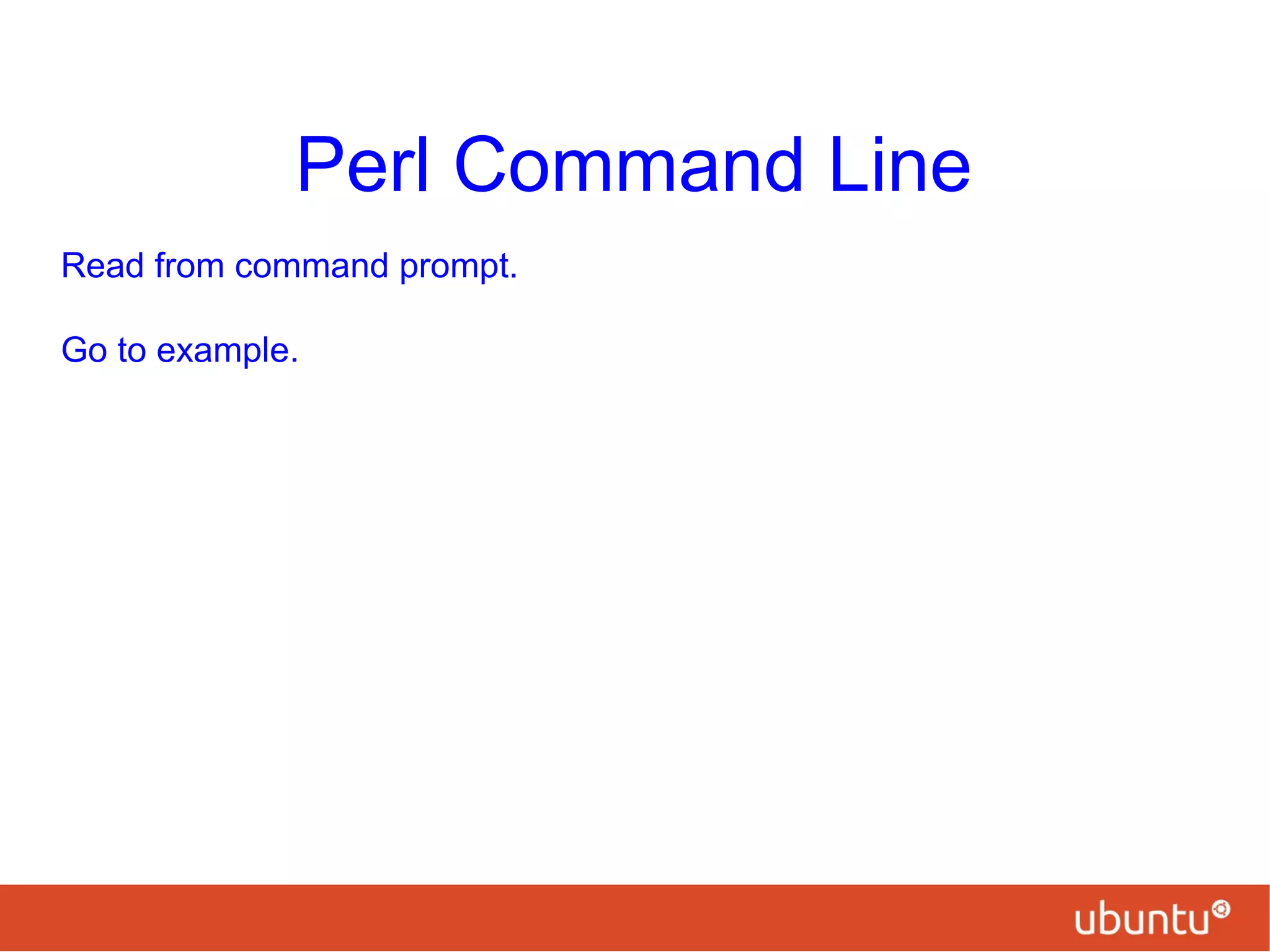 Perl Command Line

Read from command prompt.

Go to example.

ubuntu